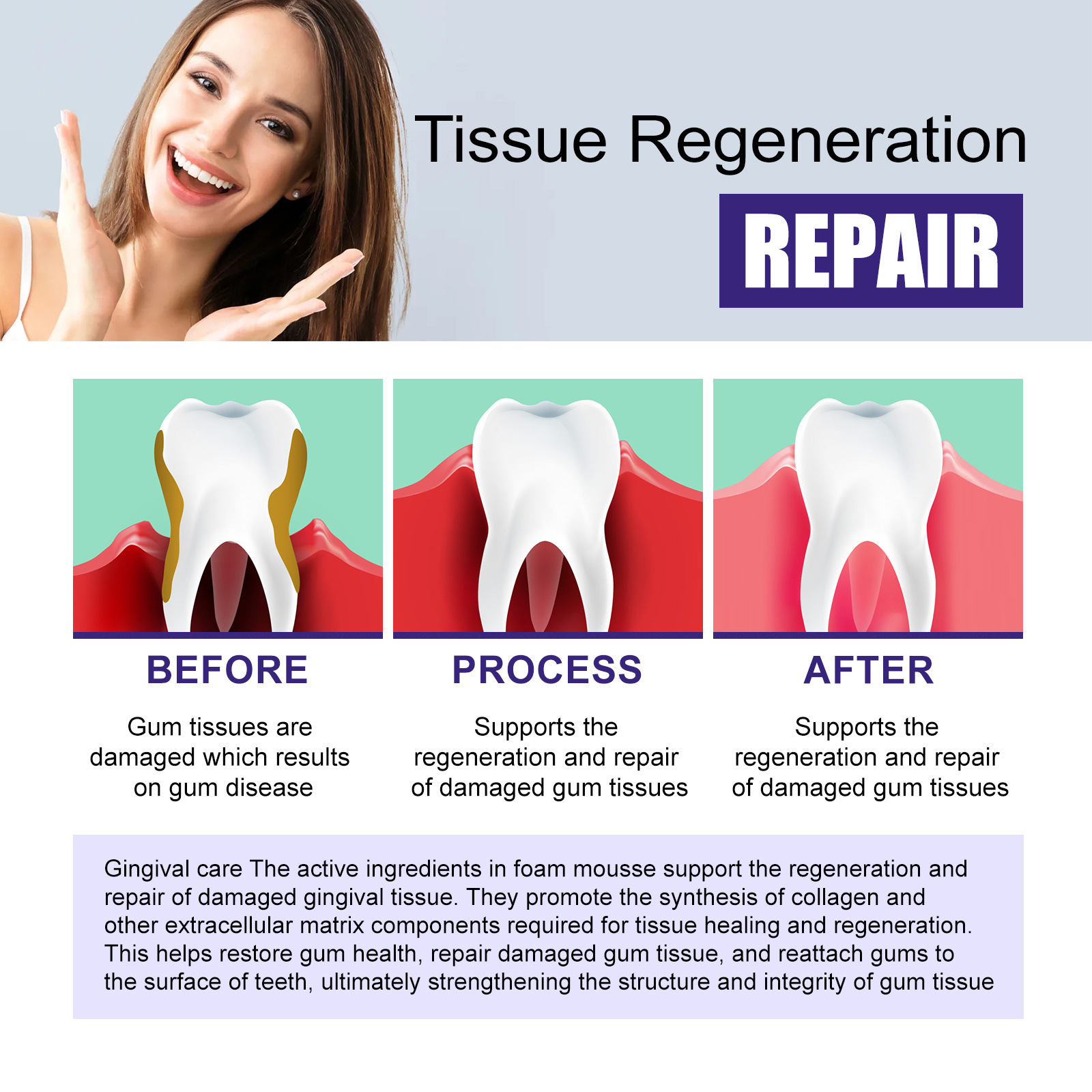 Tissue Regeneration

REPAIR

BEFORE

Gum tissues are damaged which results on gum disease

PROCESS

Supports the regeneration and repair of damaged gum tissues

AFTER

Supports the regeneration and repair of damaged gum tissues

Gingival care The active ingredients in foam mousse support the regeneration and repair of damaged gingival tissue. They promote the synthesis of collagen and other extracellular matrix components required for tissue healing and regeneration. This helps restore gum health, repair damaged gum tissue, and reattach gums to the surface of teeth, ultimately strengthening the structure and integrity of gum tissue